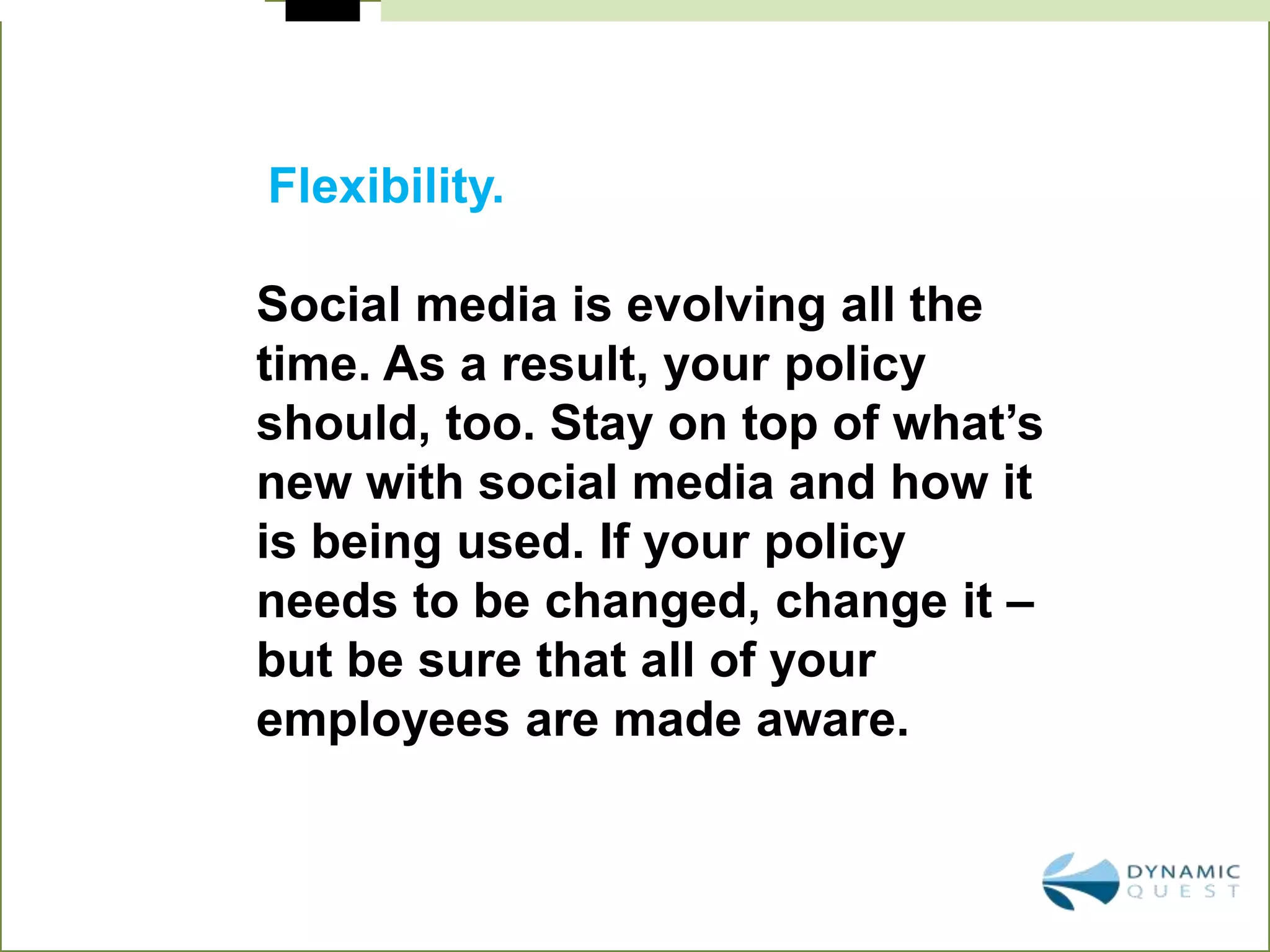 Flexibility.

Social media is evolving all the time. As a result, your policy should, too. Stay on top of what’s new with social media and how it is being used. If your policy needs to be changed, change it – but be sure that all of your employees are made aware.

DYNAMIC QUEST